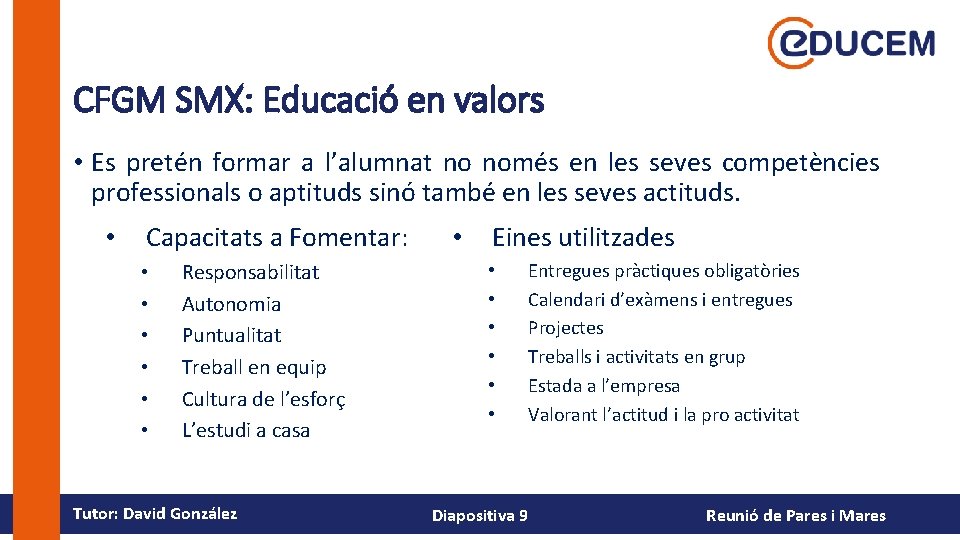 eDUCEM

CFGM SMX: Educació en valors

• Es pretén formar a l'alumnat no només en les seves competències professionals o aptituds sinó també en les seves actituds.

• Capacitats a Fomentar:
• Responsabilitat
• Autonomia
• Puntualitat
• Treball en equip
• Cultura de l'esforç
• L'estudi a casa

• Eines utilitzades
• Entregues pràctiques obligatòries
• Calendari d'exàmens i entregues
• Projectes
• Treballs i activitats en grup
• Estada a l'empresa
• Valorant l'actitud i la pro activitat

Tutor: David González

Diapositiva 9

Reunió de Pares i Mares